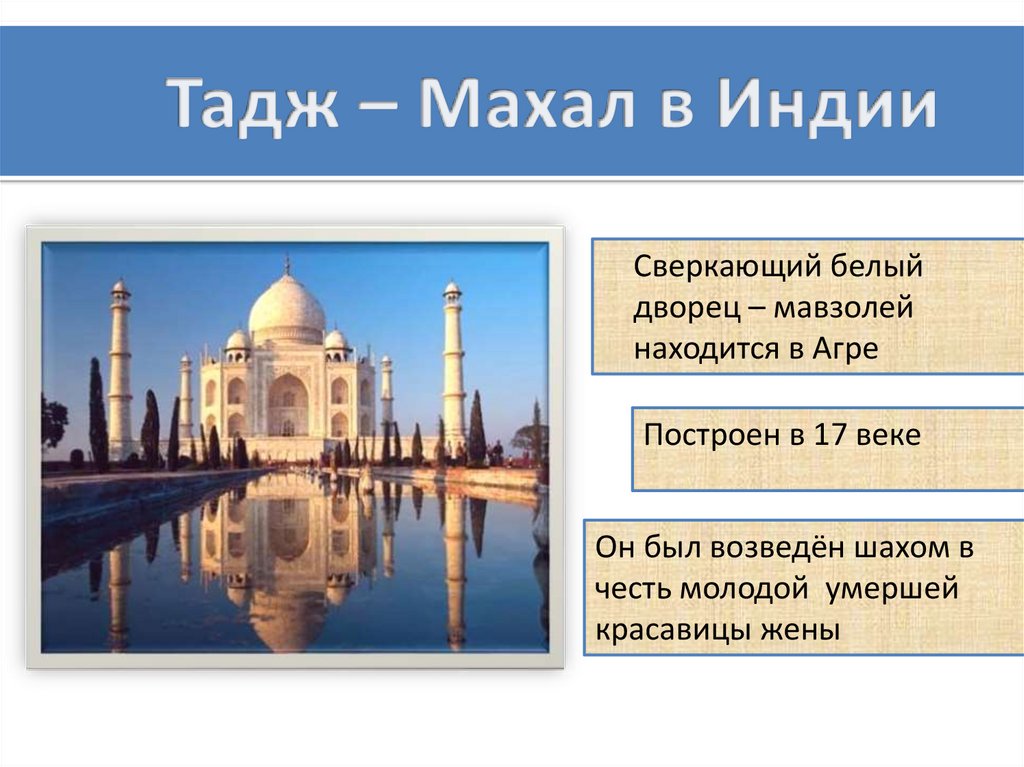 Тадж – Махал в Индии

Сверкающий белый дворец – мавзолей находится в Агре

Построен в 17 веке

Он был возведён шахом в честь молодой умершей красавицы жены